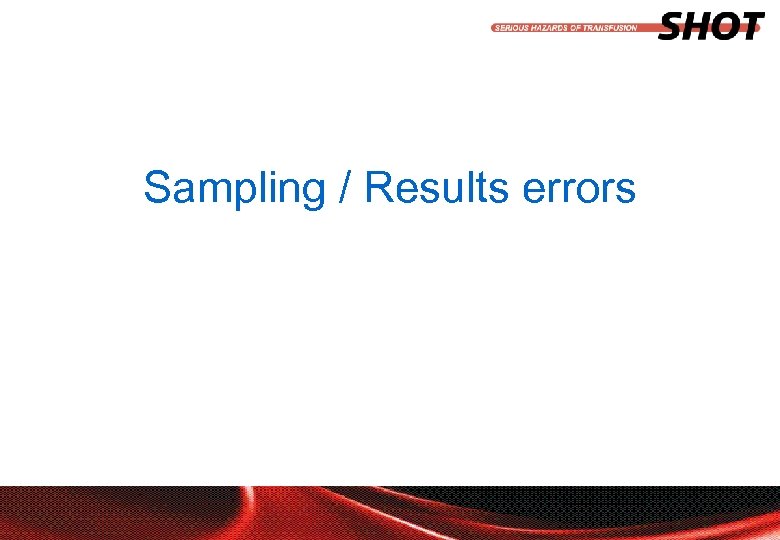 SERIOUS HAZARDS OF TRANSFUSION SHOT

Sampling / Results errors